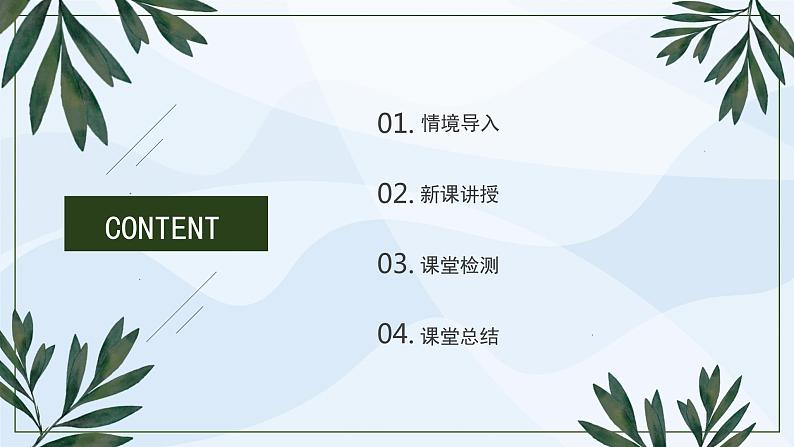 CONTENT

01. 情境导入

02. 新课讲授

03. 课堂检测

04. 课堂总结